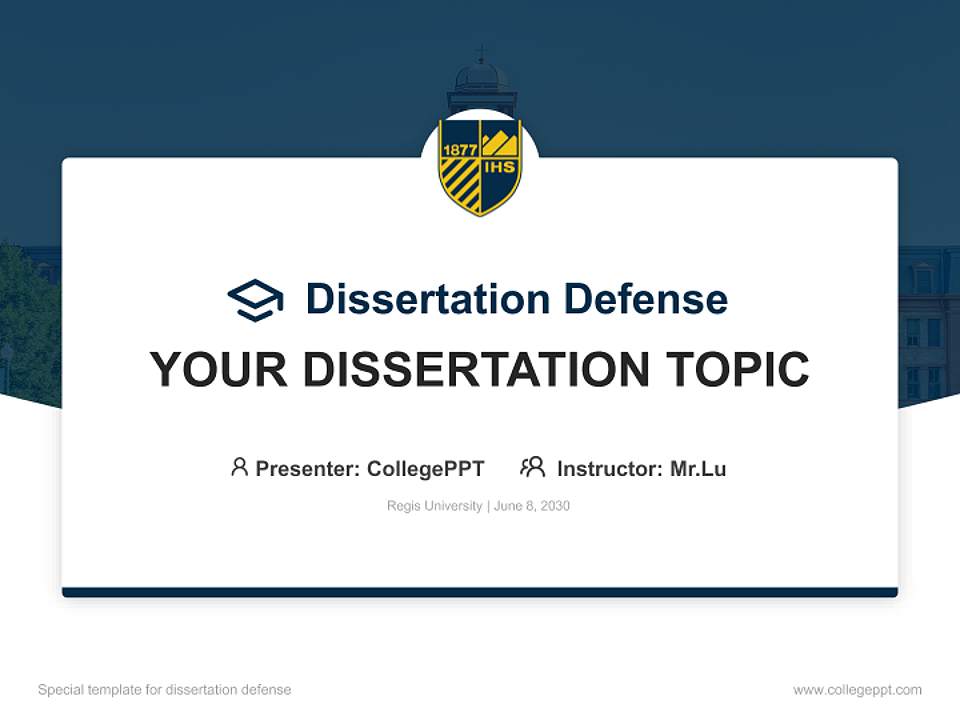 1877
IHS

Dissertation Defense

YOUR DISSERTATION TOPIC

Presenter: CollegePPT Instructor: Mr.Lu

Regis University | June 8, 2030

Special template for dissertation defense

www.collegeppt.com